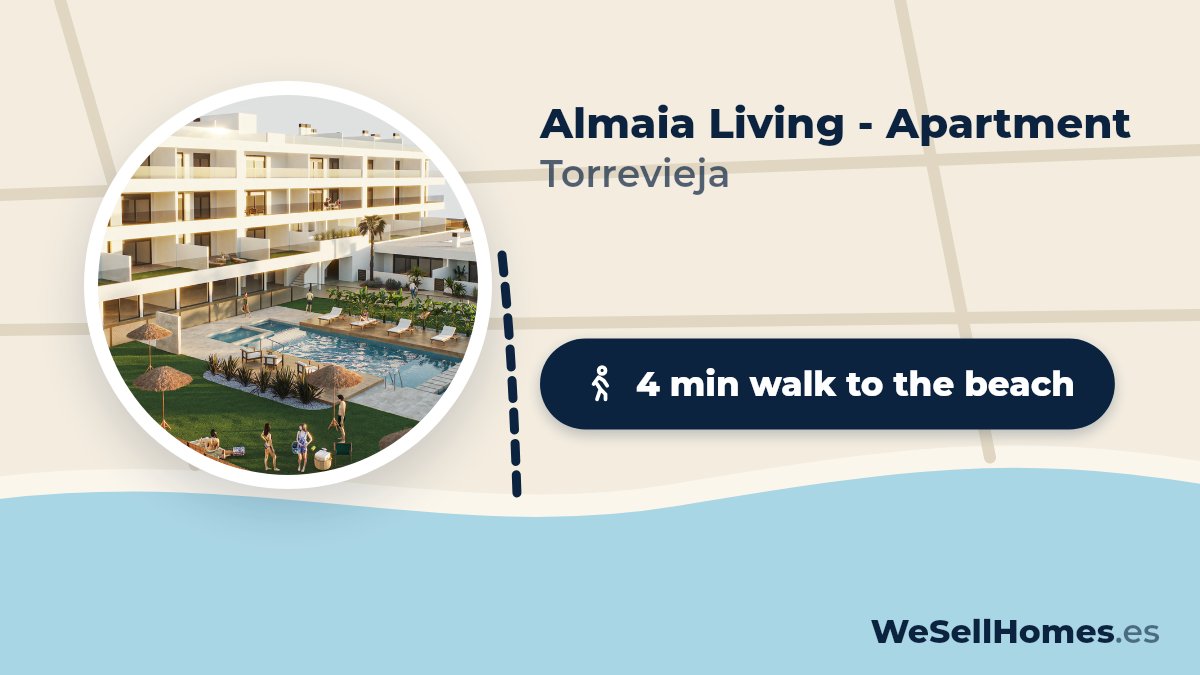 Almaia Living - Apartment
Torrevieja

4 min walk to the beach

WeSellHomes.es